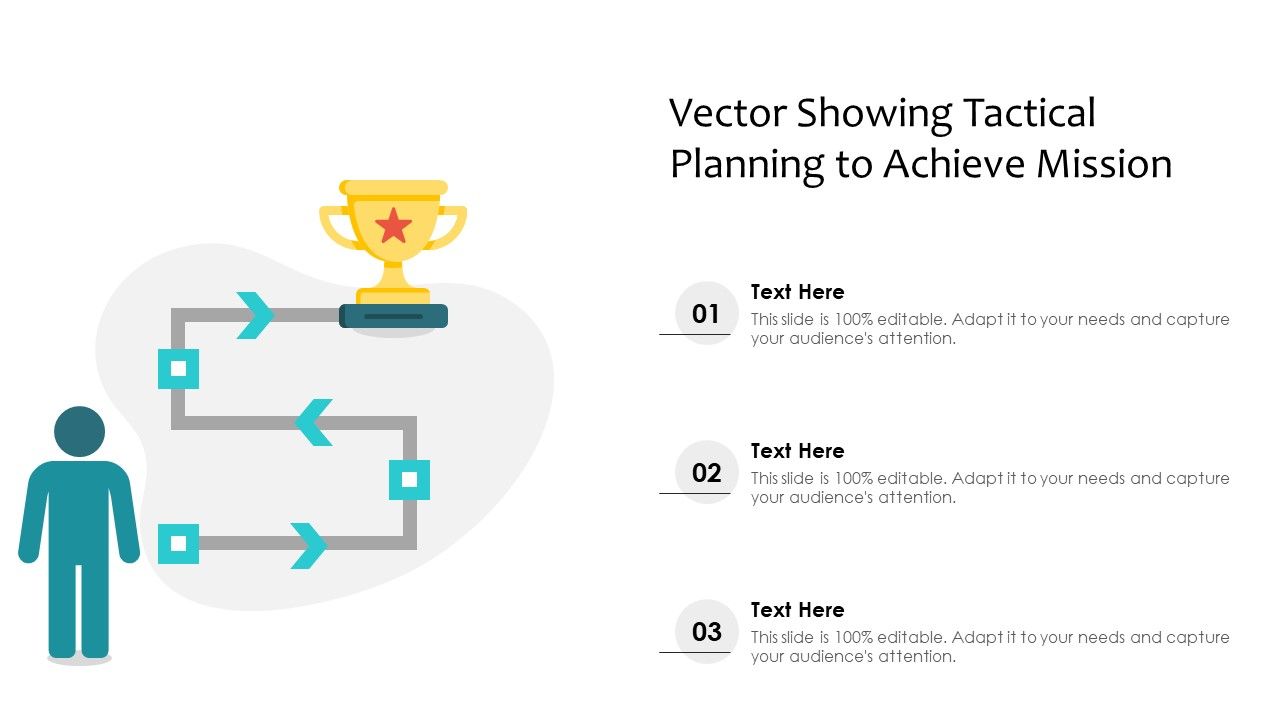 Vector Showing Tactical Planning to Achieve Mission

01

Text Here

This slide is 100% editable. Adapt it to your needs and capture your audience's attention.

02

Text Here

This slide is 100% editable. Adapt it to your needs and capture your audience's attention.

03

Text Here

This slide is 100% editable. Adapt it to your needs and capture your audience's attention.